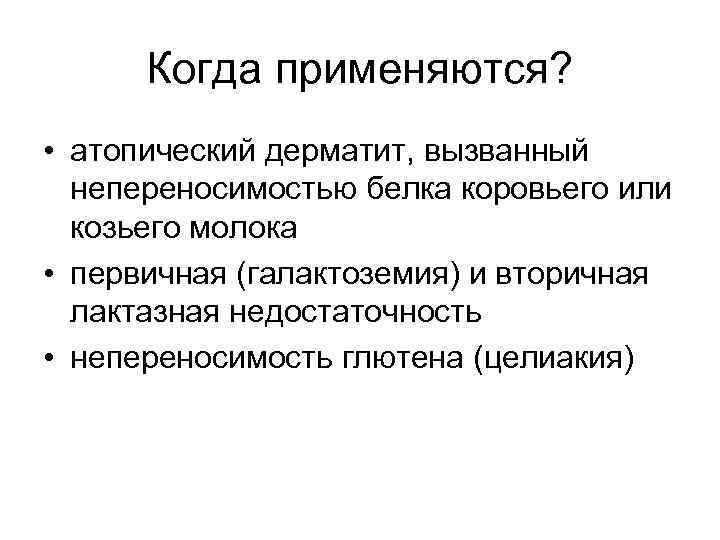 Когда применяются?

• атопический дерматит, вызванный непереносимостью белка коровьего или козьего молока
• первичная (галактоземия) и вторичная лактазная недостаточность
• непереносимость глютена (целиакия)